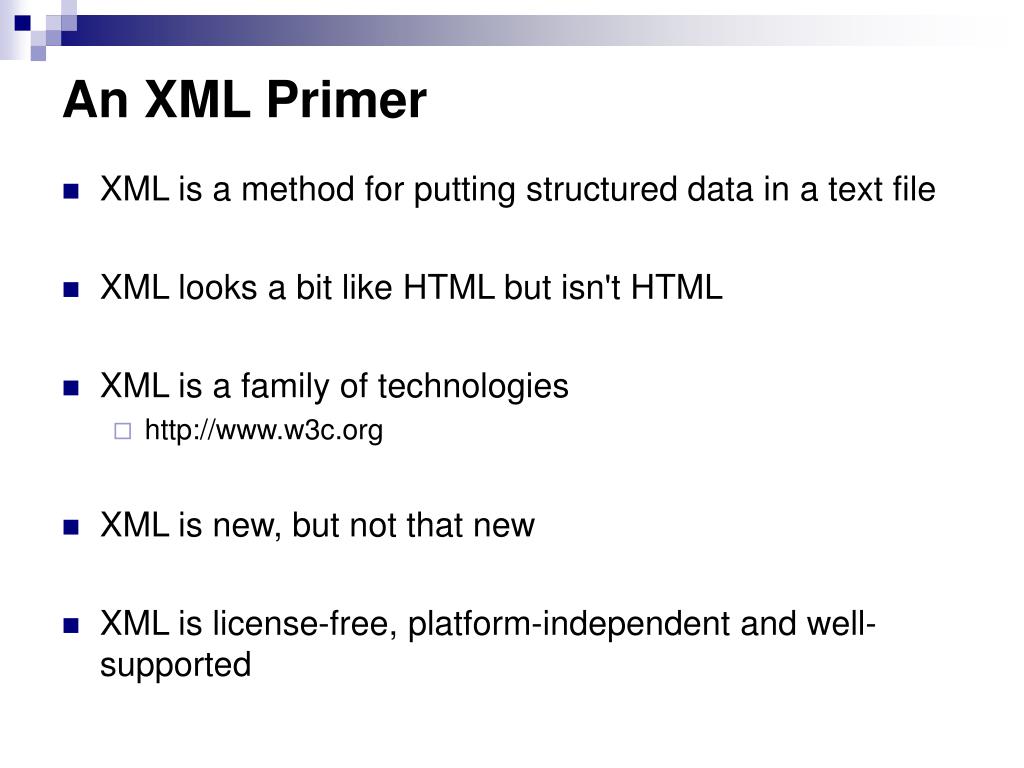 An XML Primer

XML is a method for putting structured data in a text file

XML looks a bit like HTML but isn't HTML

XML is a family of technologies

http://www.w3c.org

XML is new, but not that new

XML is license-free, platform-independent and well-supported